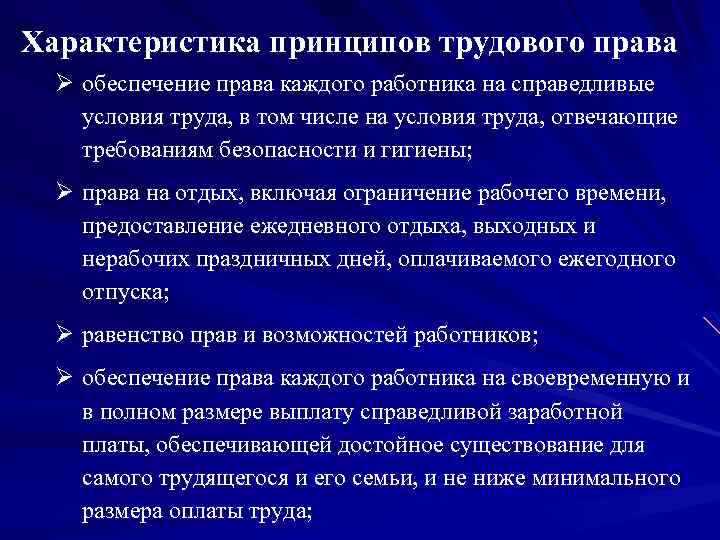 Характеристика принципов трудового права

➢ обеспечение права каждого работника на справедливые условия труда, в том числе на условия труда, отвечающие требованиям безопасности и гигиены;

➢ права на отдых, включая ограничение рабочего времени, предоставление ежедневного отдыха, выходных и нерабочих праздничных дней, оплачиваемого ежегодного отпуска;

➢ равенство прав и возможностей работников;

➢ обеспечение права каждого работника на своевременную и в полном размере выплату справедливой заработной платы, обеспечивающей достойное существование для самого трудящегося и его семьи, и не ниже минимального размера оплаты труда;